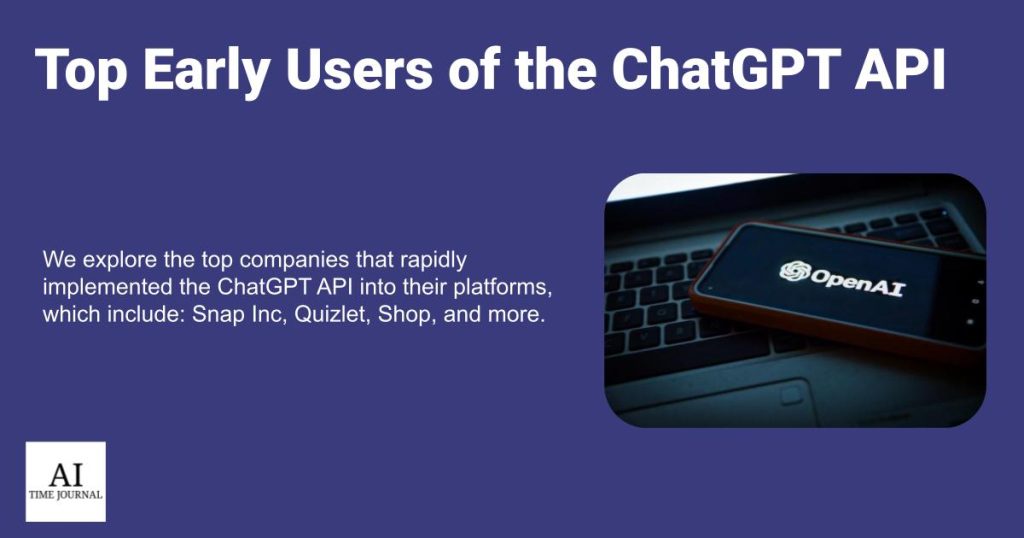 Top Early Users of the ChatGPT API

We explore the top companies that rapidly implemented the ChatGPT API into their platforms, which include: Snap Inc, Quizlet, Shop, and more.

OpenAI

AI
TIME JOURNAL